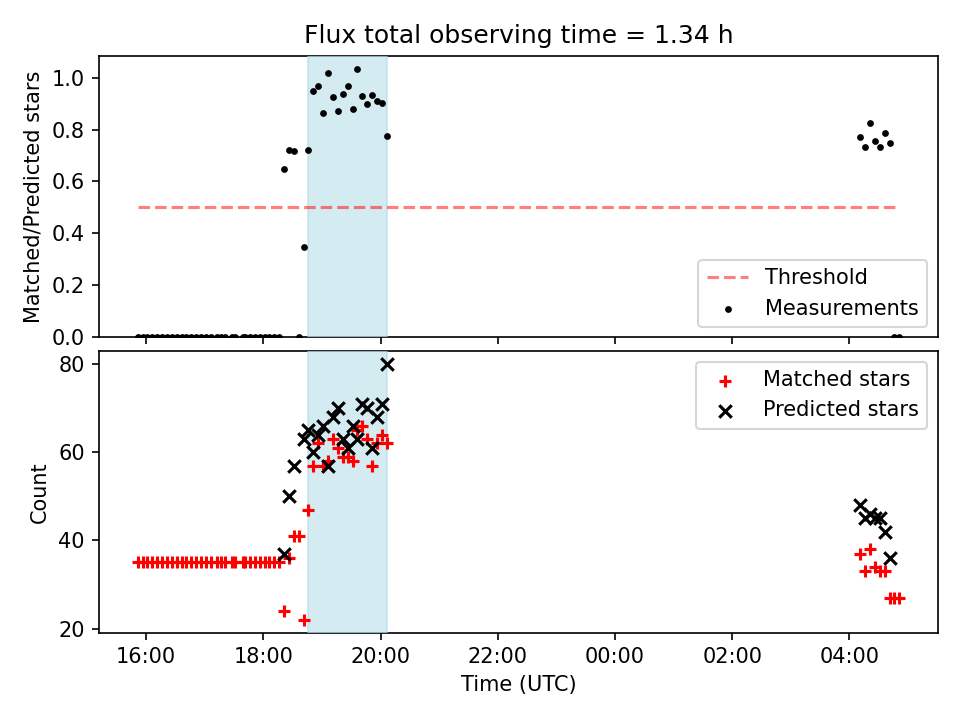 Flux total observing time = 1.34 h

Matched/Predicted stars

1.0
0.8
0.6
0.4
0.2
0.0

Threshold
Measurements

Count

80
60
40
20

Matched stars
Predicted stars

16:00
18:00
20:00
22:00
00:00
02:00
04:00

Time (UTC)